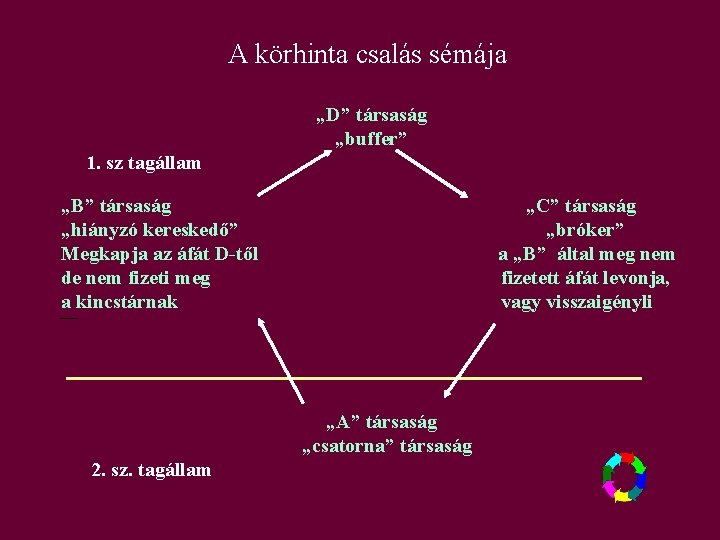 A körhinta csalás sémája

„D” társaság
„buffer”

1. sz tagállam

„B” társaság
„hiányzó kereskedő”
Megkapja az áfát D-től
de nem fizeti meg
a kincstárnak

„C” társaság
„bróker”
a „B” által meg nem
fizetett áfát levonja,
vagy visszaigényli

„A” társaság
„csatorna” társaság

2. sz. tagállam